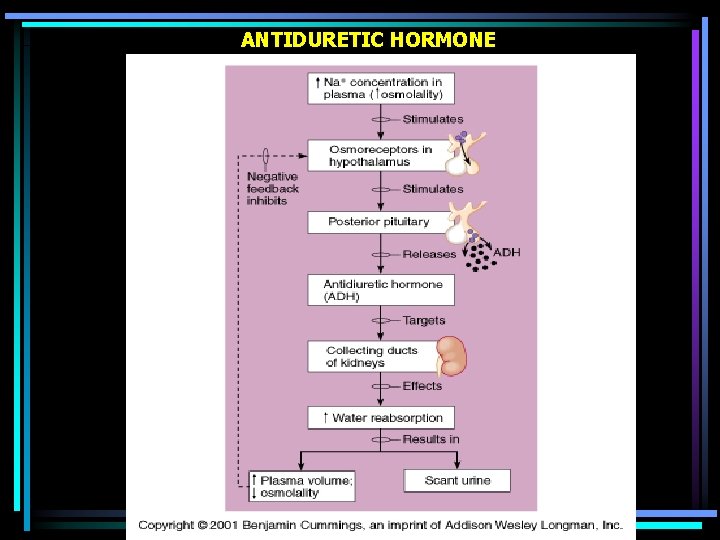 ANTIDURETIC HORMONE

↑ $Na^+$ concentration in plasma (↑osmolality)

Stimulates

Osmoreceptors in hypothalamus

Negative feedback inhibits

Stimulates

Posterior pituitary

Releases

ADH

Antidiuretic hormone (ADH)

Targets

Collecting ducts of kidneys

Effects

↑ Water reabsorption

Results in

↑ Plasma volume; ↓ osmolality

Scant urine

Copyright © 2001 Benjamin Cummings, an imprint of Addison Wesley Longman, Inc.